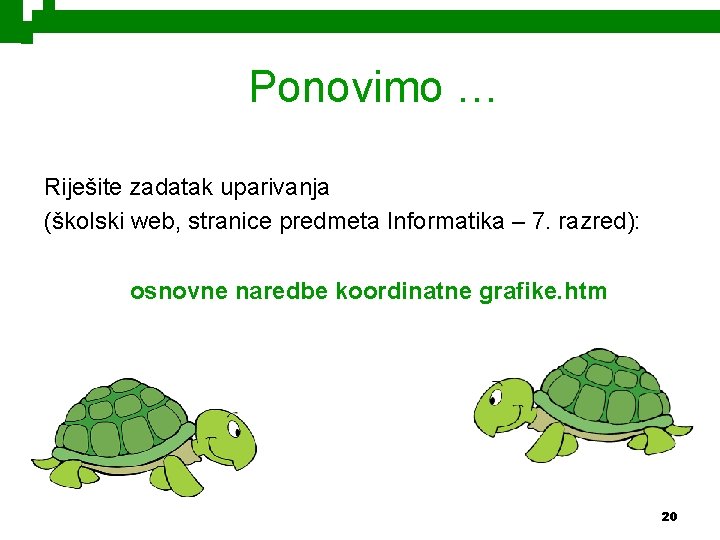 Ponovimo …

Riješite zadatak uparivanja
(školski web, stranice predmeta Informatika – 7. razred):

osnovne naredbe koordinatne grafike.htm

20